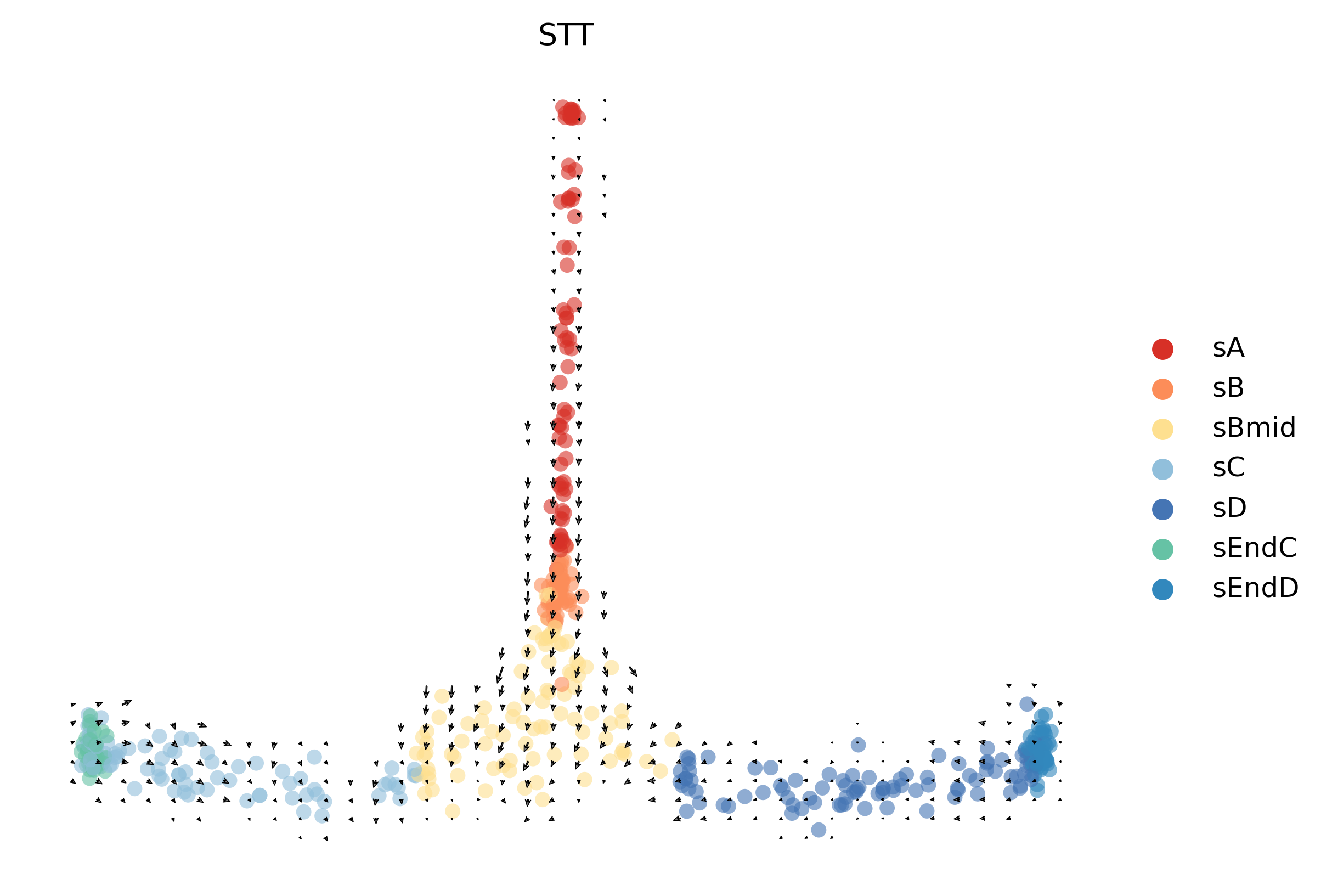 STT

sA
sB
sBmid
sC
sD
sEndC
sEndD